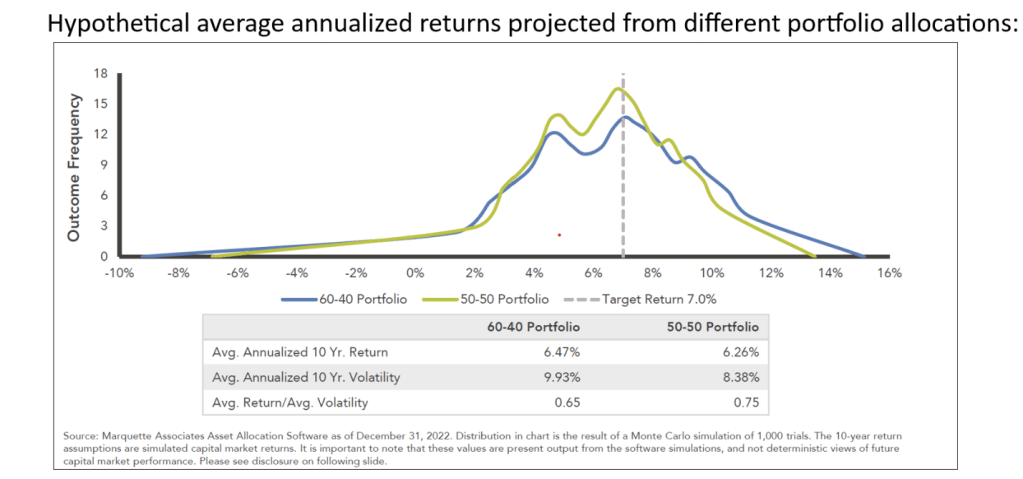 Hypothetical average annualized returns projected from different portfolio allocations:

Outcome Frequency

18
15
12
9
6
3
0

-10% -8% -6% -4% -2% 0% 2% 4% 6% 8% 10% 12% 14% 16%

60-40 Portfolio 50-50 Portfolio Target Return 7.0%

| | 60-40 Portfolio | 50-50 Portfolio |
|---|---|---|
| Avg. Annualized 10 Yr. Return | 6.47% | 6.26% |
| Avg. Annualized 10 Yr. Volatility | 9.93% | 8.38% |
| Avg. Return/Avg. Volatility | 0.65 | 0.75 |

Source: Marquette Associates Asset Allocation Software as of December 31, 2022. Distribution in chart is the result of a Monte Carlo simulation of 1,000 trials. The 10-year return assumptions are simulated capital market returns. It is important to note that these values are present output from the software simulations, and not deterministic views of future capital market performance. Please see disclosure on following slide.